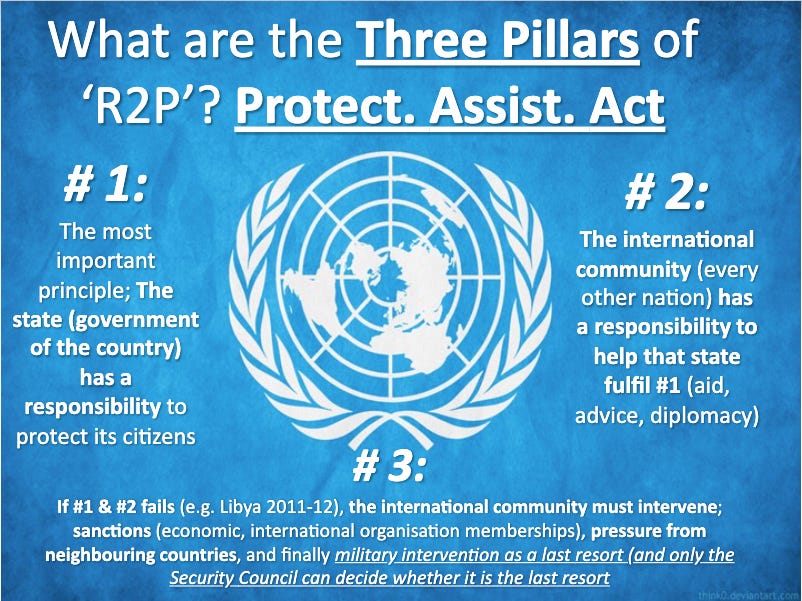 What are the Three Pillars of 'R2P'? Protect. Assist. Act

# 1:

The most important principle; The state (government of the country) has a responsibility to protect its citizens

# 2:

The international community (every other nation) has a responsibility to help that state fulfil #1 (aid, advice, diplomacy)

# 3:

If #1 & #2 fails (e.g. Libya 2011-12), the international community must intervene; sanctions (economic, international organisation memberships), pressure from neighbouring countries, and finally military intervention as a last resort (and only the Security Council can decide whether it is the last resort

think0.deviantart.com